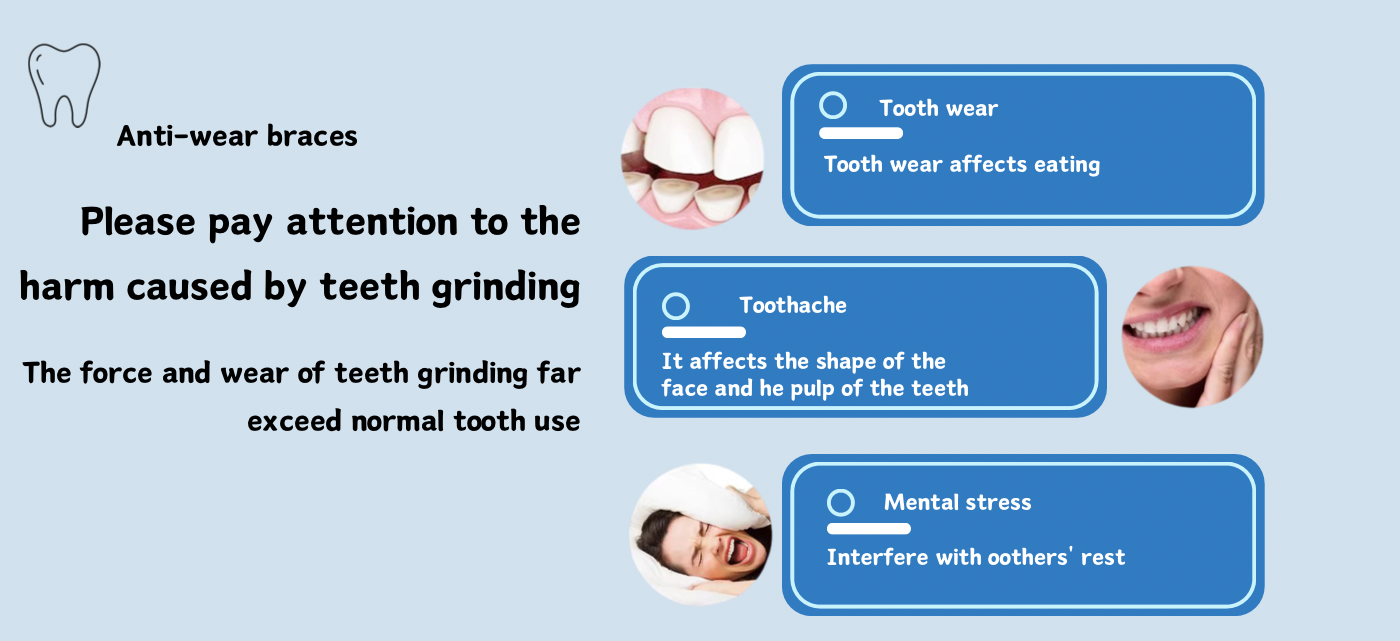 Anti-wear braces

Please pay attention to the harm caused by teeth grinding

The force and wear of teeth grinding far exceed normal tooth use

Tooth wear

Tooth wear affects eating

Toothache

It affects the shape of the face and he pulp of the teeth

Mental stress

Interfere with oothers' rest